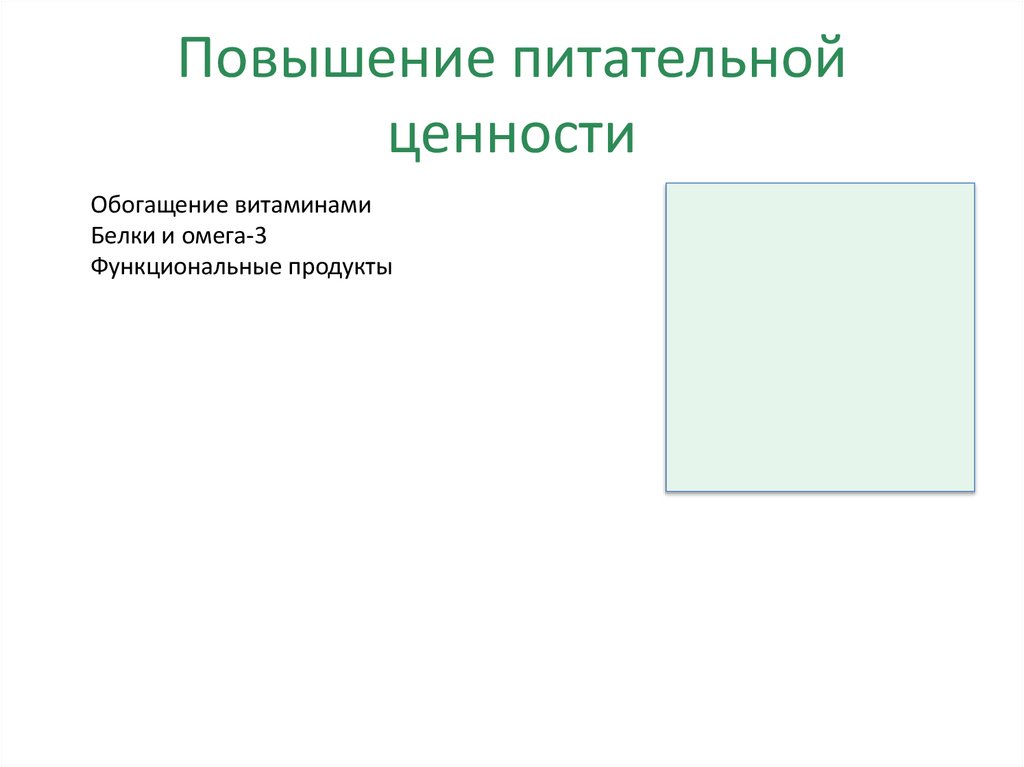 Повышение питательной ценности

Обогащение витаминами
Белки и омега-3
Функциональные продукты